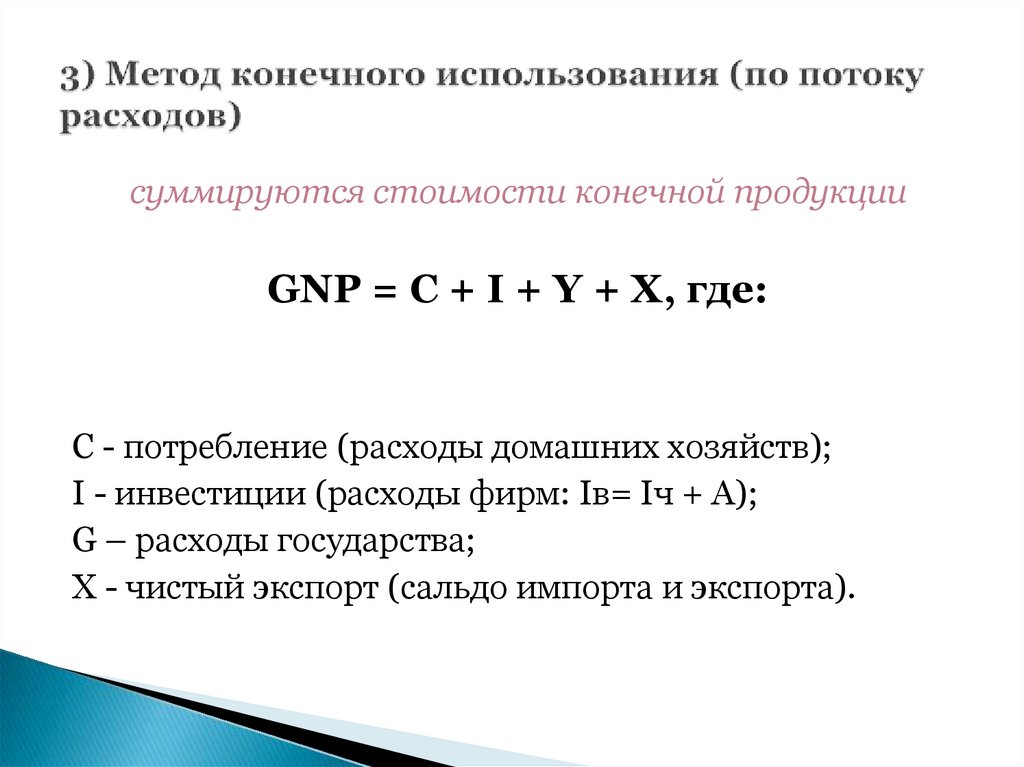 3) Метод конечного использования (по потоку расходов)

суммируются стоимости конечной продукции

GNP = C + I + Y + X, где:

C - потребление (расходы домашних хозяйств);
I - инвестиции (расходы фирм: Iв= Iч + A);
G – расходы государства;
X - чистый экспорт (сальдо импорта и экспорта).